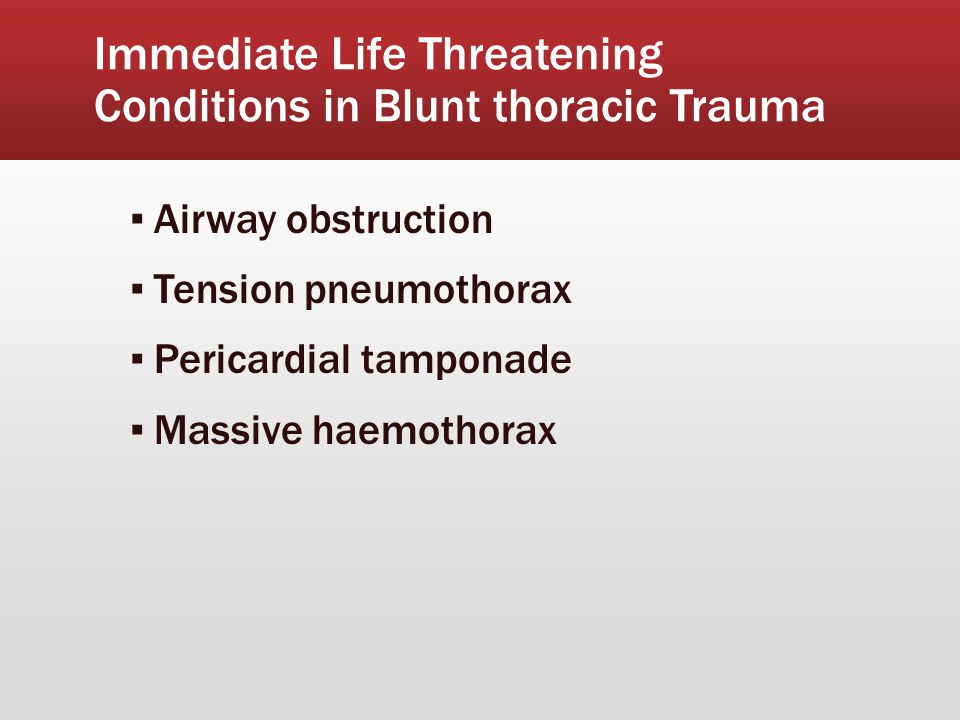 Immediate Life Threatening Conditions in Blunt thoracic Trauma

▪ Airway obstruction
▪ Tension pneumothorax
▪ Pericardial tamponade
▪ Massive haemothorax